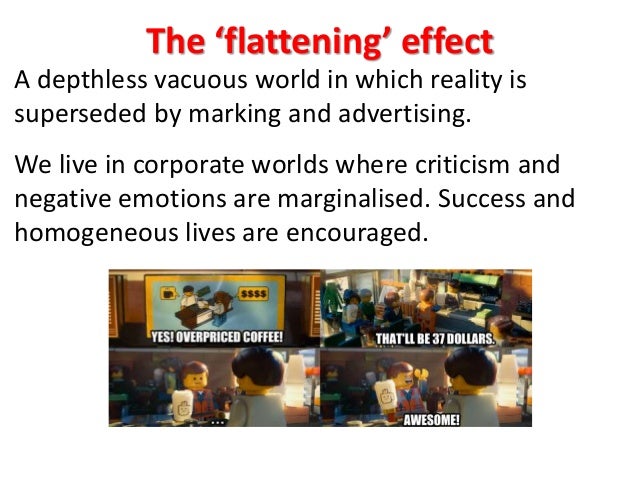 The ‘flattening’ effect

A depthless vacuous world in which reality is superseded by marking and advertising.

We live in corporate worlds where criticism and negative emotions are marginalised. Success and homogeneous lives are encouraged.

$$$$

YES! OVERPRICED COFFEE!

THAT'LL BE 37 DOLLARS.

...

AWESOME!